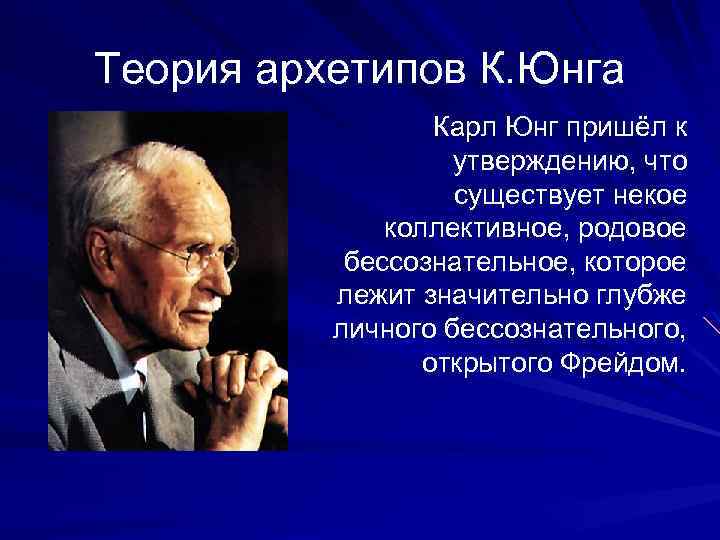 Теория архетипов К.Юнга

Карл Юнг пришёл к утверждению, что существует некое коллективное, родовое бессознательное, которое лежит значительно глубже личного бессознательного, открытого Фрейдом.